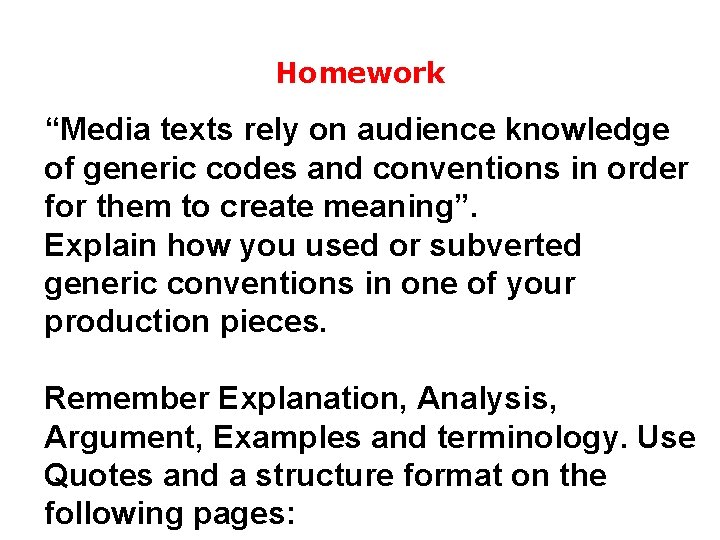 Homework

“Media texts rely on audience knowledge of generic codes and conventions in order for them to create meaning”.
Explain how you used or subverted generic conventions in one of your production pieces.

Remember Explanation, Analysis, Argument, Examples and terminology. Use Quotes and a structure format on the following pages: